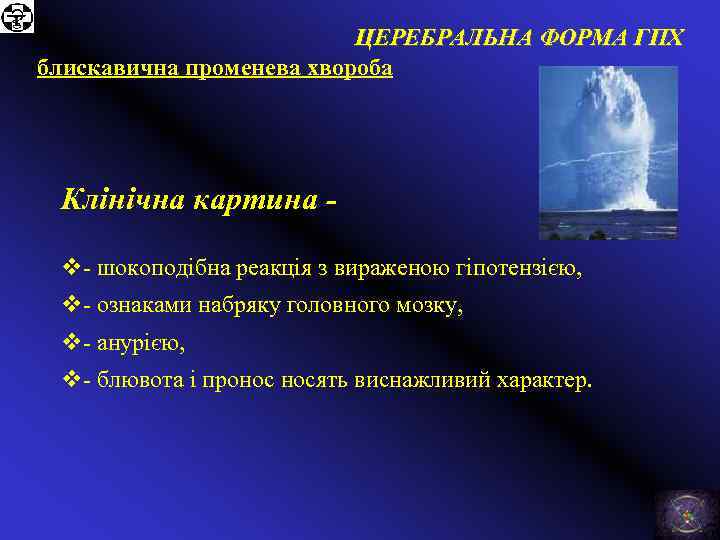 ЦЕРЕБРАЛЬНА ФОРМА ГПХ

блискавична променева хвороба

Клінічна картина -

❖- шокоподібна реакція з вираженою гіпотензією,

❖- ознаками набряку головного мозку,

❖- анурією,

❖- блювота і пронос носять виснажливий характер.